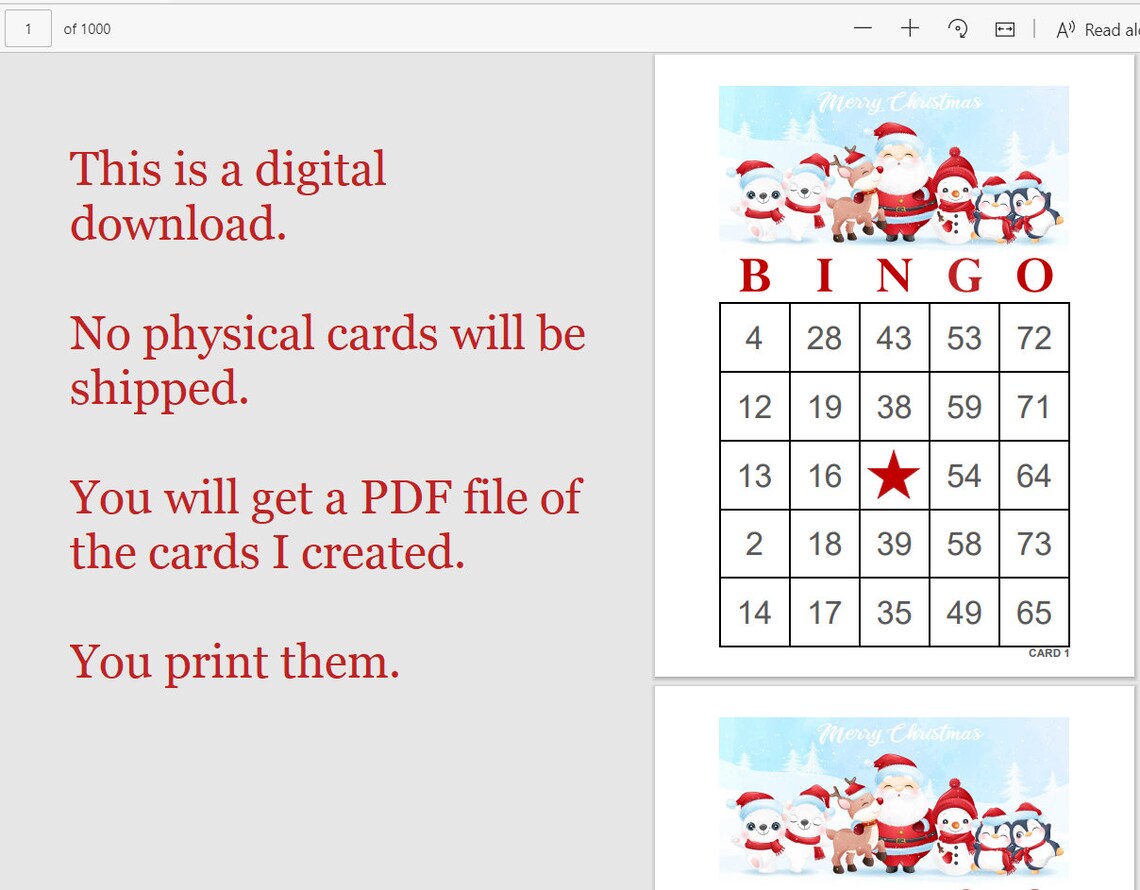 1 of 1000

Read al

This is a digital download.

No physical cards will be shipped.

You will get a PDF file of the cards I created.

You print them.

Merry Christmas

| B | I | N | G | O |
|---|---|---|---|---|
| 4 | 28 | 43 | 53 | 72 |
| 12 | 19 | 38 | 59 | 71 |
| 13 | 16 | ★ | 54 | 64 |
| 2 | 18 | 39 | 58 | 73 |
| 14 | 17 | 35 | 49 | 65 |

CARD 1

Merry Christmas